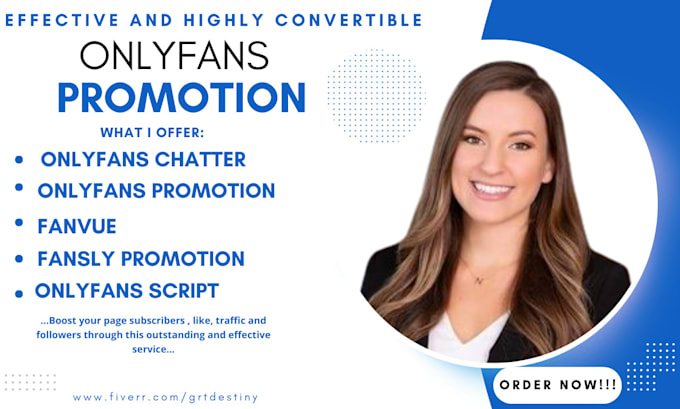 EFFECTIVE AND HIGHLY CONVERTIBLE
ONLYFANS
PROMOTION

WHAT I OFFER:
• ONLYFANS CHATTER
• ONLYFANS PROMOTION
• FANVUE
• FANSLY PROMOTION
• ONLYFANS SCRIPT

...Boost your page subscribers , like, traffic and followers through this outstanding and effective service...

www.fiverr.com/grtdestiny

ORDER NOW!!!